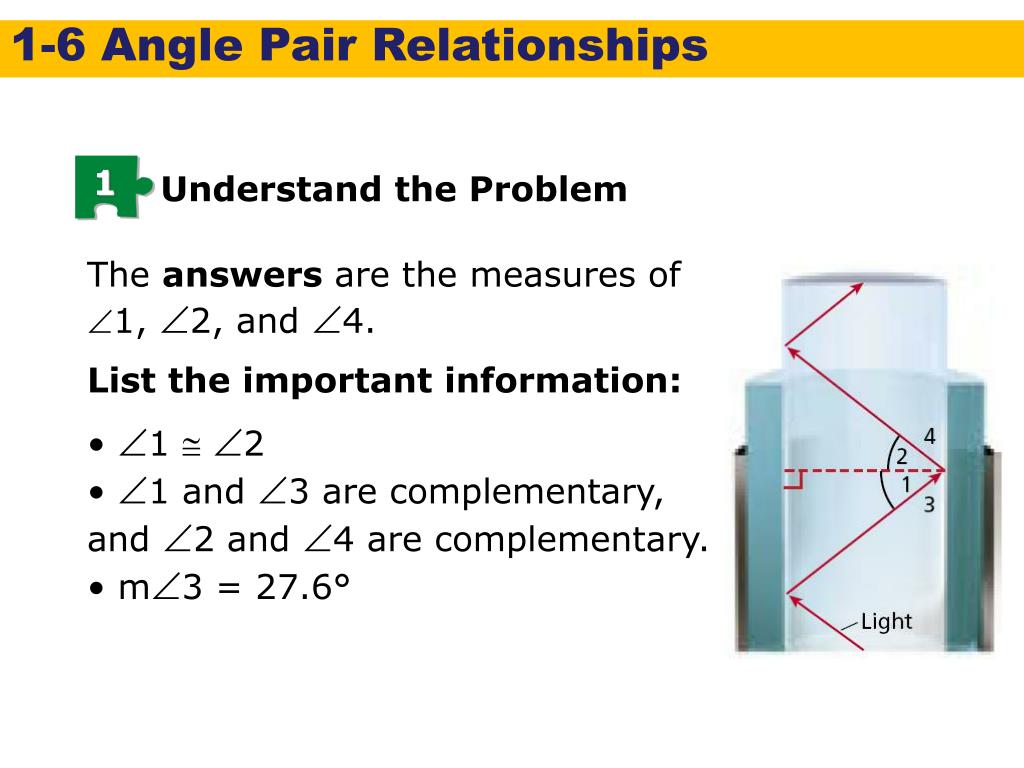 1-6 Angle Pair Relationships

1 Understand the Problem

The **answers** are the measures of $\angle 1$, $\angle 2$, and $\angle 4$.

**List the important information:**

• $\angle 1 \cong \angle 2$
• $\angle 1$ and $\angle 3$ are complementary, and $\angle 2$ and $\angle 4$ are complementary.
• $m\angle 3 = 27.6°$

4
2
1
3
Light